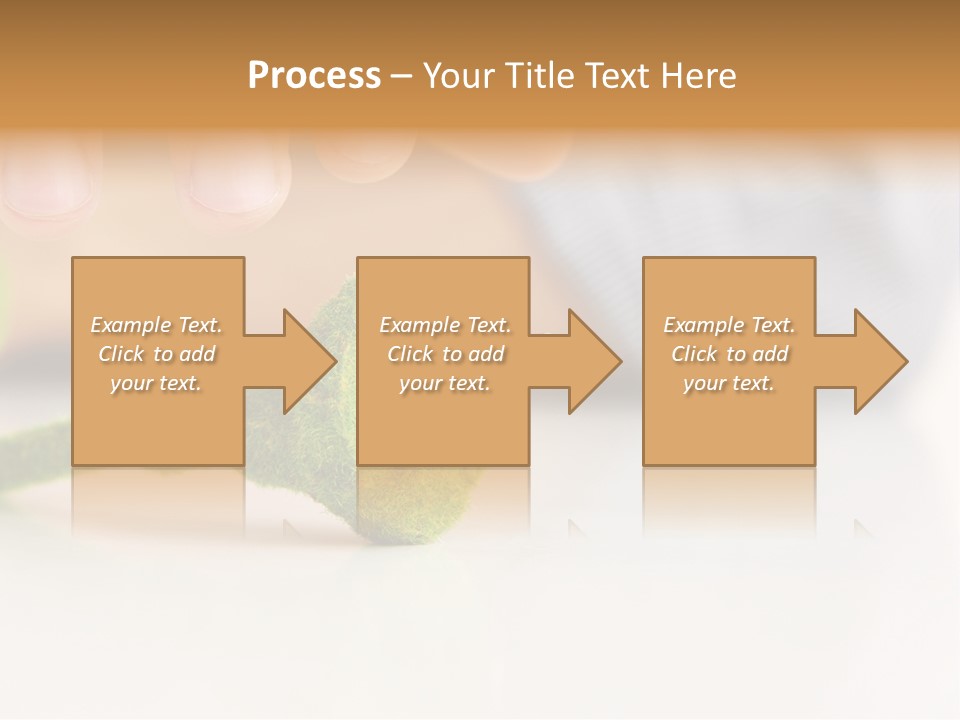 Process – Your Title Text Here

Example Text. Click to add your text.

Example Text. Click to add your text.

Example Text. Click to add your text.